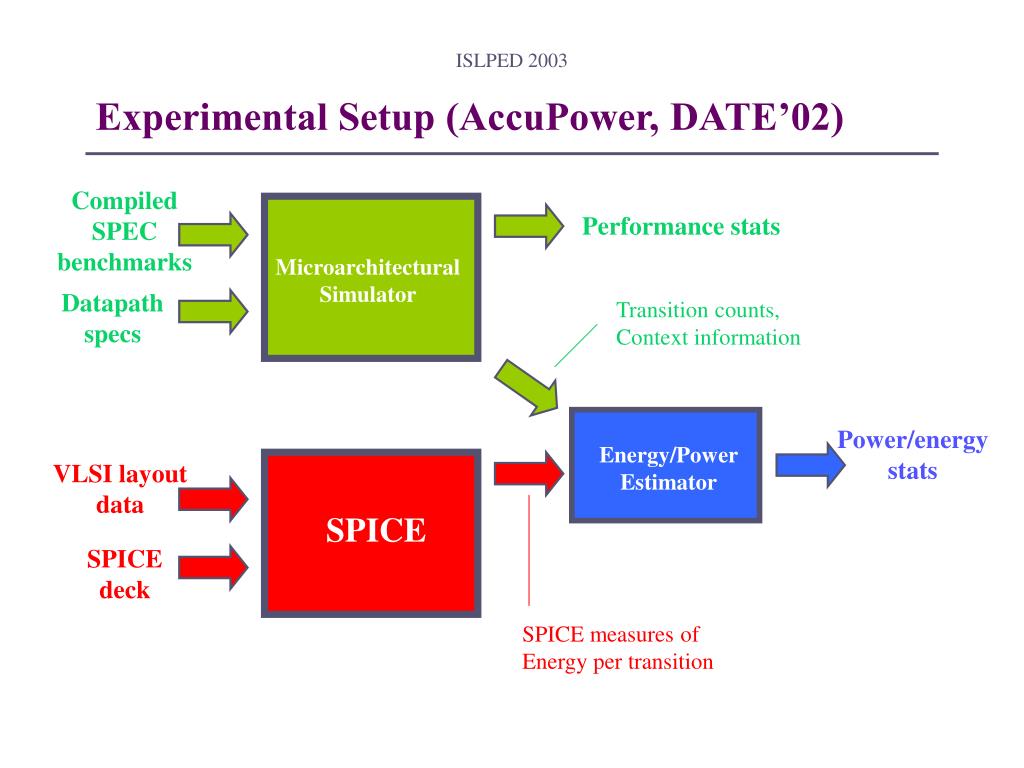 ISLPED 2003

Experimental Setup (AccuPower, DATE’02)

Compiled SPEC benchmarks

Datapath specs

Microarchitectural Simulator

Performance stats

Transition counts, Context information

VLSI layout data

SPICE deck

SPICE

Energy/Power Estimator

Power/energy stats

SPICE measures of Energy per transition